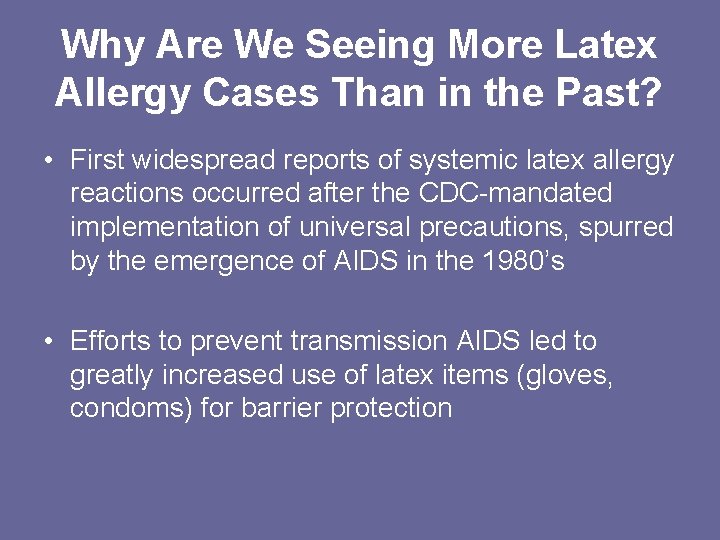 Why Are We Seeing More Latex Allergy Cases Than in the Past?

• First widespread reports of systemic latex allergy reactions occurred after the CDC-mandated implementation of universal precautions, spurred by the emergence of AIDS in the 1980's

• Efforts to prevent transmission AIDS led to greatly increased use of latex items (gloves, condoms) for barrier protection